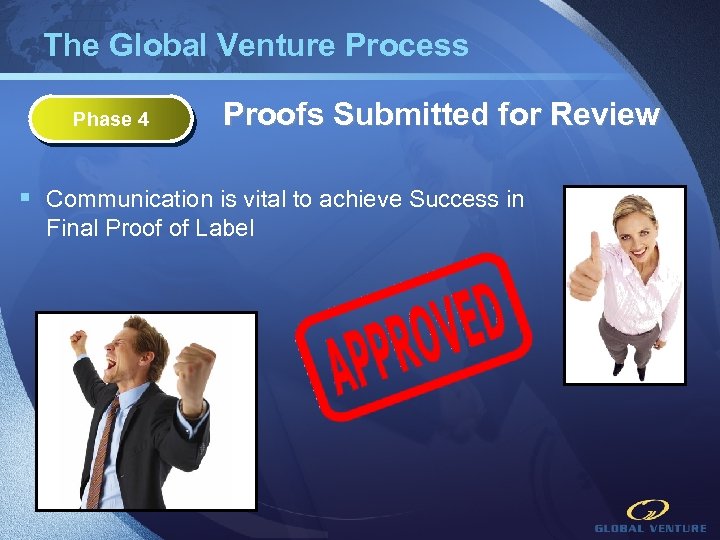 The Global Venture Process

Phase 4

Proofs Submitted for Review

▪ Communication is vital to achieve Success in Final Proof of Label

APPROVED

GLOBAL VENTURE